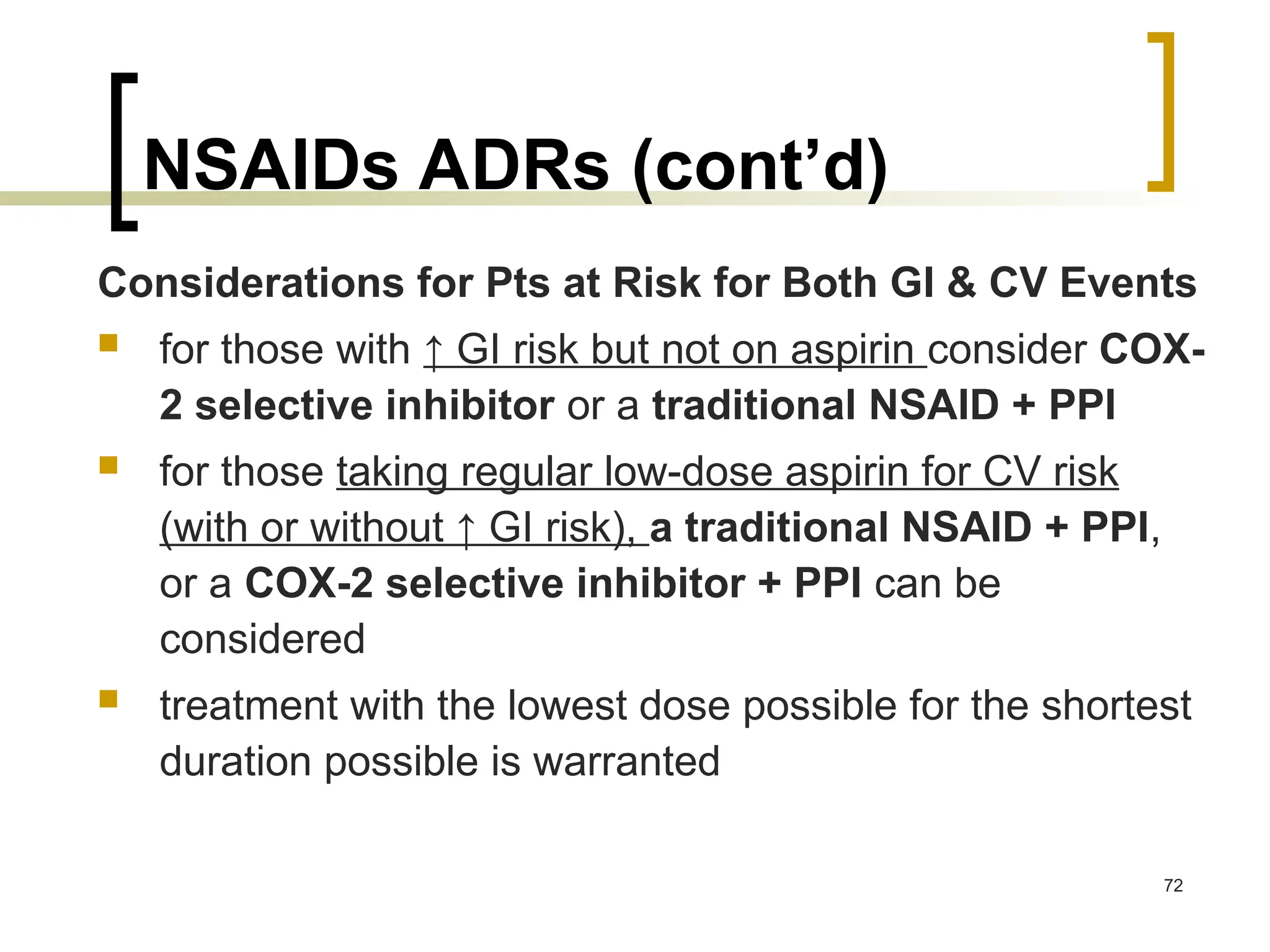 NSAIDs ADRs (cont'd)

Considerations for Pts at Risk for Both GI & CV Events

for those with ↑ GI risk but not on aspirin consider COX-2 selective inhibitor or a traditional NSAID + PPI

for those taking regular low-dose aspirin for CV risk (with or without ↑ GI risk), a traditional NSAID + PPI, or a COX-2 selective inhibitor + PPI can be considered

treatment with the lowest dose possible for the shortest duration possible is warranted

72